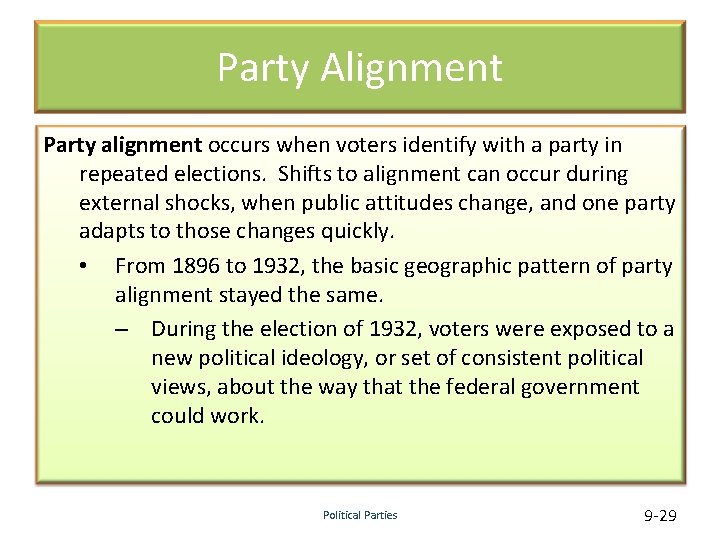 Party Alignment

Party alignment occurs when voters identify with a party in repeated elections. Shifts to alignment can occur during external shocks, when public attitudes change, and one party adapts to those changes quickly.

• From 1896 to 1932, the basic geographic pattern of party alignment stayed the same.

– During the election of 1932, voters were exposed to a new political ideology, or set of consistent political views, about the way that the federal government could work.

Political Parties

9-29